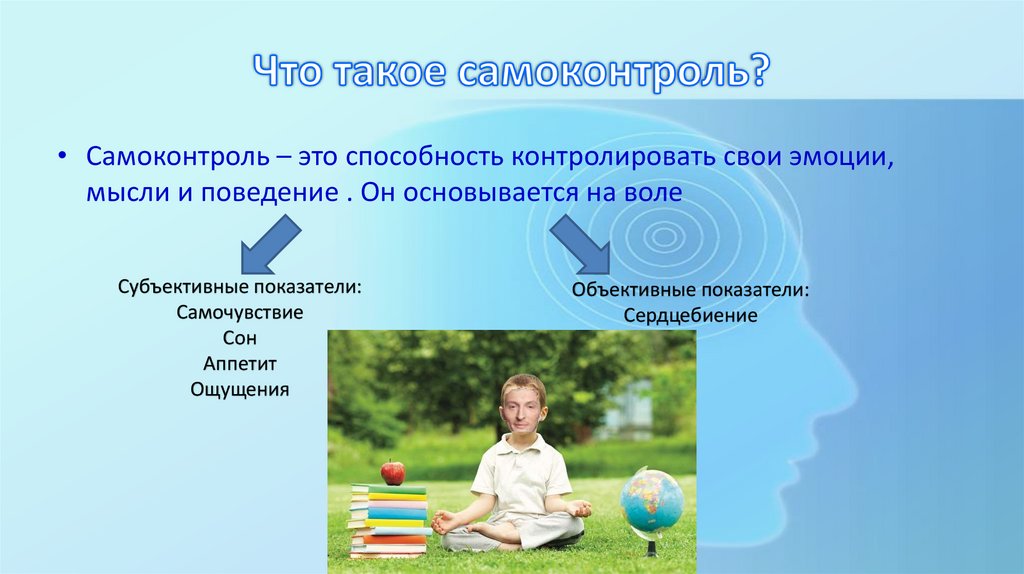 Что такое самоконтроль?

• Самоконтроль – это способность контролировать свои эмоции, мысли и поведение . Он основывается на воле

Субъективные показатели:
Самочувствие
Сон
Аппетит
Ощущения

Объективные показатели:
Сердцебиение